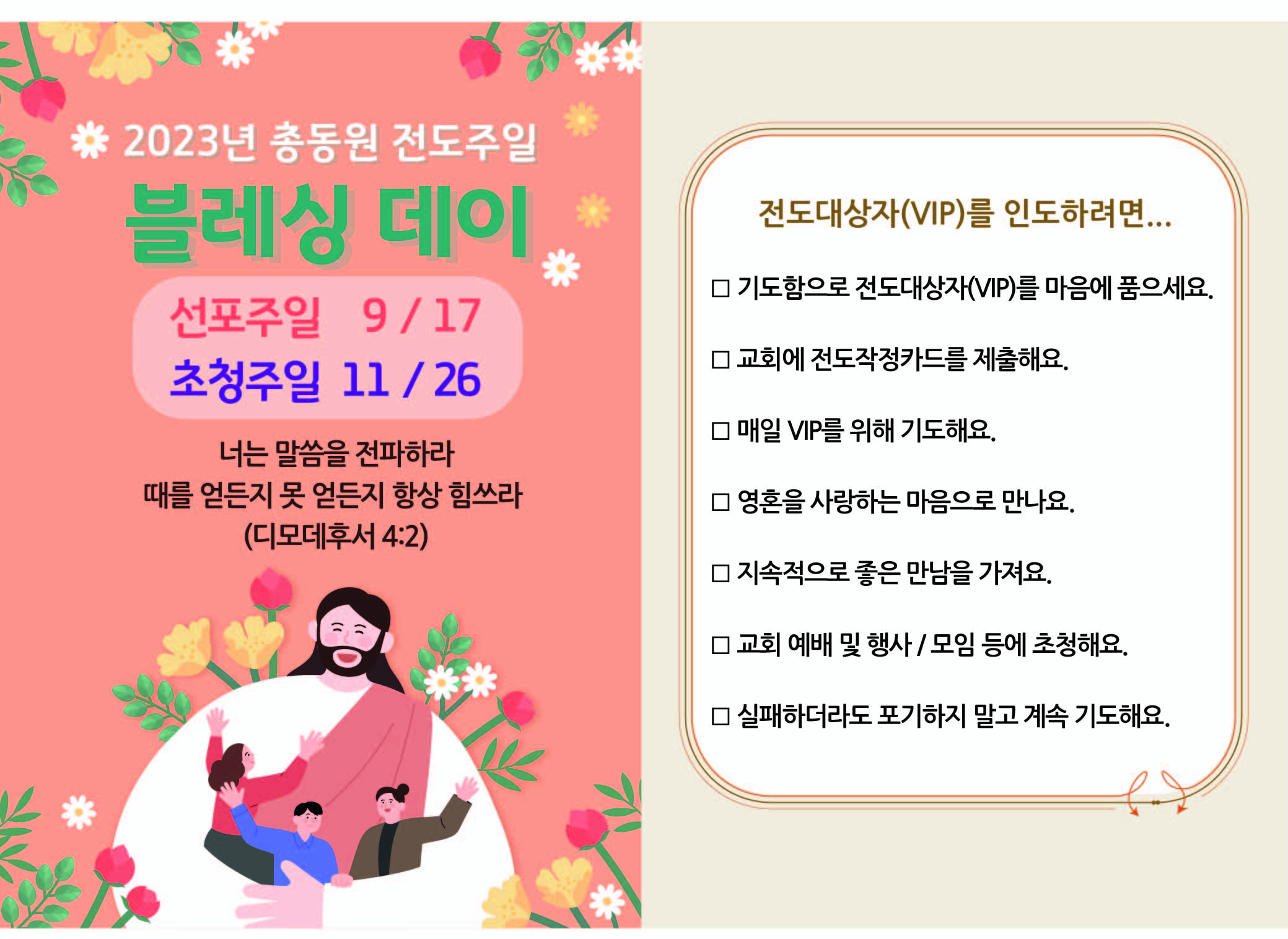 2023년 총동원 전도주일

블레싱 데이

선포주일 9 / 17
초청주일 11 / 26

너는 말씀을 전파하라
때를 얻든지 못 얻든지 항상 힘쓰라
(디모데후서 4:2)

전도대상자(VIP)를 인도하려면...

□ 기도함으로 전도대상자(VIP)를 마음에 품으세요.

□ 교회에 전도작정카드를 제출해요.

□ 매일 VIP를 위해 기도해요.

□ 영혼을 사랑하는 마음으로 만나요.

□ 지속적으로 좋은 만남을 가져요.

□ 교회 예배 및 행사 / 모임 등에 초청해요.

□ 실패하더라도 포기하지 말고 계속 기도해요.